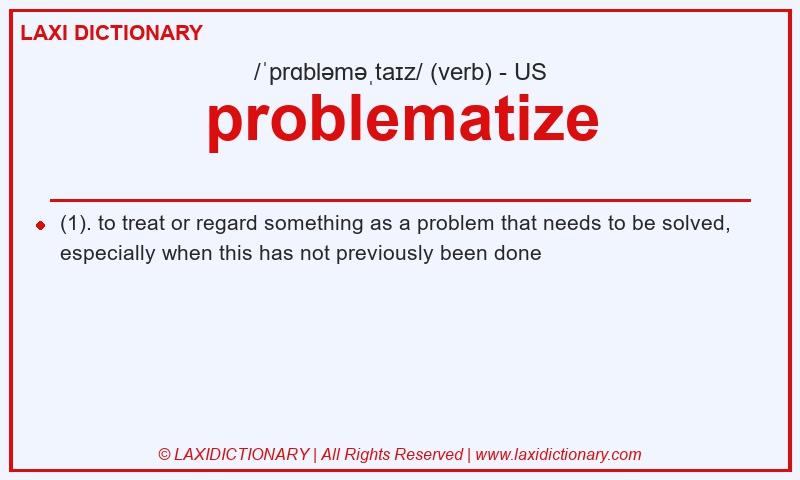 LAXI DICTIONARY

/ˈprɑbləməˌtaɪz/ (verb) - US

problematize

(1). to treat or regard something as a problem that needs to be solved, especially when this has not previously been done

© LAXIDICTIONARY | All Rights Reserved | www.laxidictionary.com